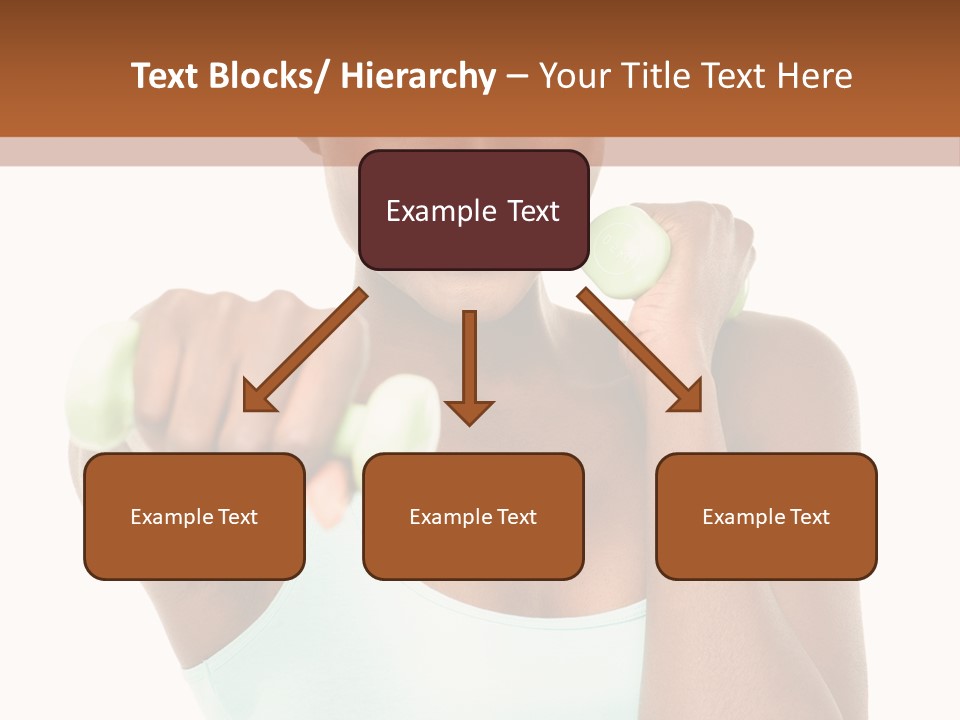 Text Blocks/ Hierarchy – Your Title Text Here

Example Text

Example Text

Example Text

Example Text